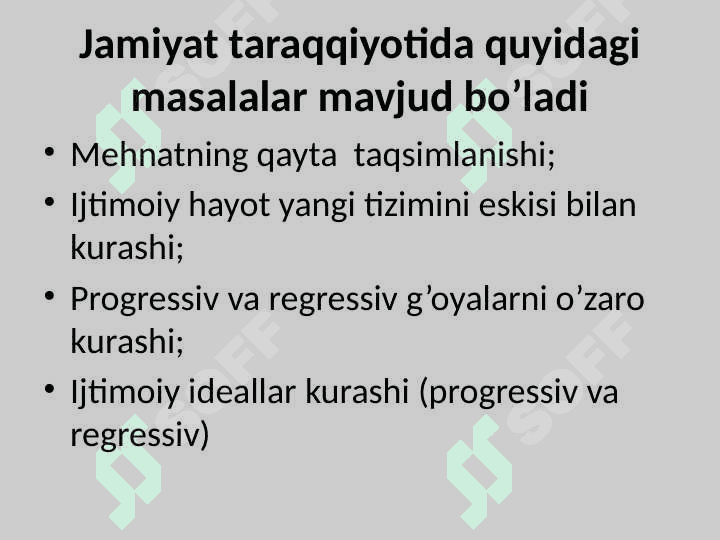 Jamiyat taraqqiyotida quyidagi masalalar mavjud bo’ladi

• Mehnatning qayta taqsimlanishi;
• Ijtimoiy hayot yangi tizimini eskisi bilan kurashi;
• Progressiv va regressiv g’oyalarni o’zaro kurashi;
• Ijtimoiy ideallar kurashi (progressiv va regressiv)

SOFF SOFF SOFF SOFF